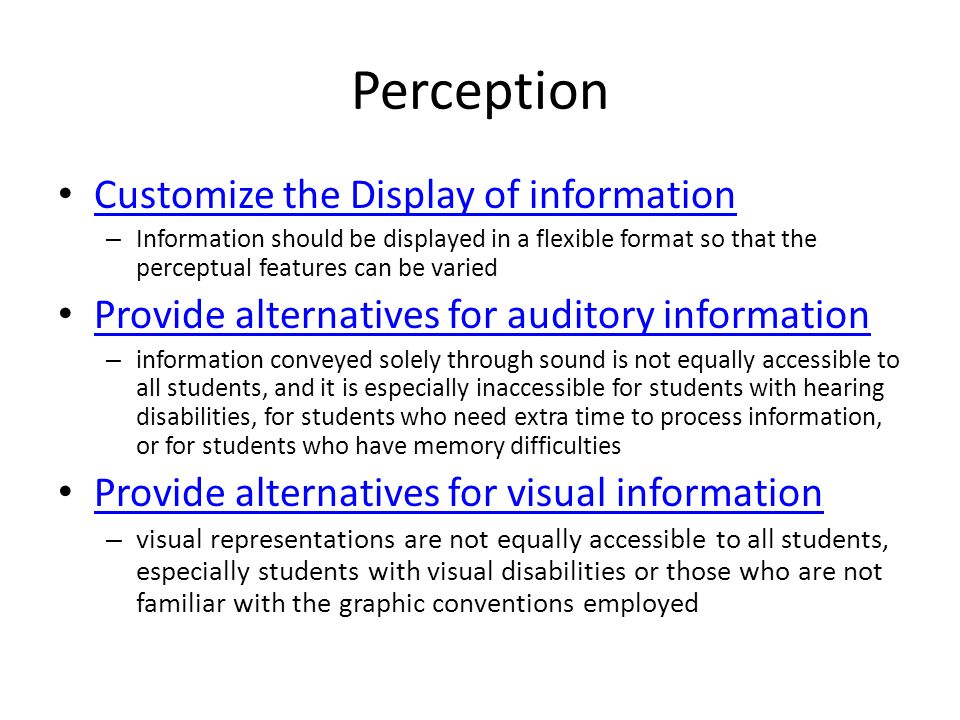 Perception

• Customize the Display of information
– Information should be displayed in a flexible format so that the perceptual features can be varied

• Provide alternatives for auditory information
– information conveyed solely through sound is not equally accessible to all students, and it is especially inaccessible for students with hearing disabilities, for students who need extra time to process information, or for students who have memory difficulties

• Provide alternatives for visual information
– visual representations are not equally accessible to all students, especially students with visual disabilities or those who are not familiar with the graphic conventions employed